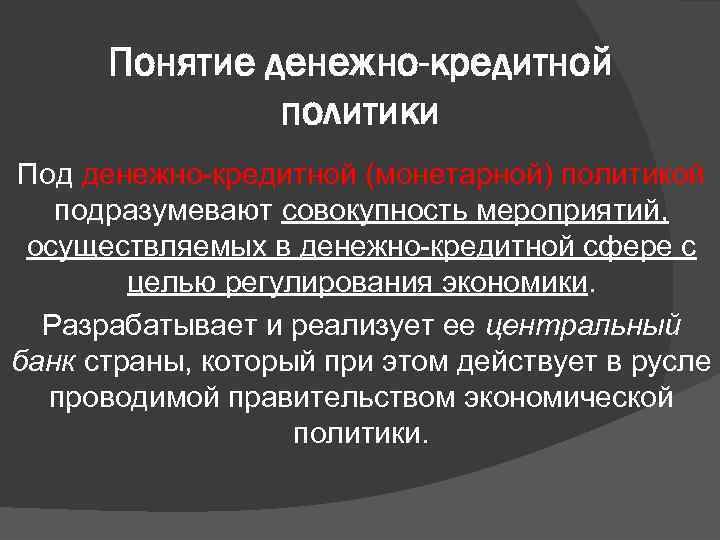 Понятие денежно-кредитной политики

Под денежно-кредитной (монетарной) политикой подразумевают совокупность мероприятий, осуществляемых в денежно-кредитной сфере с целью регулирования экономики.

Разрабатывает и реализует ее центральный банк страны, который при этом действует в русле проводимой правительством экономической политики.